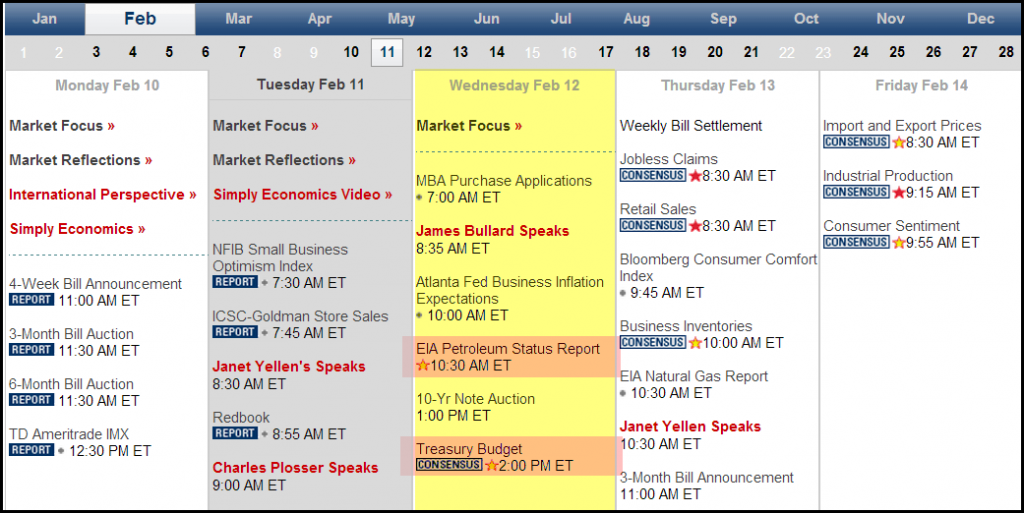 Jan Feb Mar Apr May Jun Jul Aug Sep Oct Nov Dec

1 2 3 4 5 6 7 8 9 10 11 12 13 14 15 16 17 18 19 20 21 22 23 24 25 26 27 28

Monday Feb 10

Market Focus »

Market Reflections »

International Perspective »

Simply Economics »

4-Week Bill Announcement
REPORT 11:00 AM ET

3-Month Bill Auction
REPORT 11:30 AM ET

6-Month Bill Auction
REPORT 11:30 AM ET

TD Ameritrade IMX
REPORT 12:30 PM ET

Tuesday Feb 11

Market Focus »

Market Reflections »

Simply Economics Video »

NFIB Small Business Optimism Index
REPORT 7:30 AM ET

ICSC-Goldman Store Sales
REPORT 7:45 AM ET

Janet Yellen's Speaks
8:30 AM ET

Redbook
REPORT 8:55 AM ET

Charles Plosser Speaks
9:00 AM ET

Wednesday Feb 12

Market Focus »

MBA Purchase Applications
7:00 AM ET

James Bullard Speaks
8:35 AM ET

Atlanta Fed Business Inflation Expectations
10:00 AM ET

EIA Petroleum Status Report
10:30 AM ET

10-Yr Note Auction
1:00 PM ET

Treasury Budget
CONSENSUS 2:00 PM ET

Thursday Feb 13

Weekly Bill Settlement

Jobless Claims
CONSENSUS 8:30 AM ET

Retail Sales
CONSENSUS 8:30 AM ET

Bloomberg Consumer Comfort Index
9:45 AM ET

Business Inventories
CONSENSUS 10:00 AM ET

EIA Natural Gas Report
10:30 AM ET

Janet Yellen Speaks
10:30 AM ET

3-Month Bill Announcement
11:00 AM ET

Friday Feb 14

Import and Export Prices
CONSENSUS 8:30 AM ET

Industrial Production
CONSENSUS 9:15 AM ET

Consumer Sentiment
CONSENSUS 9:55 AM ET